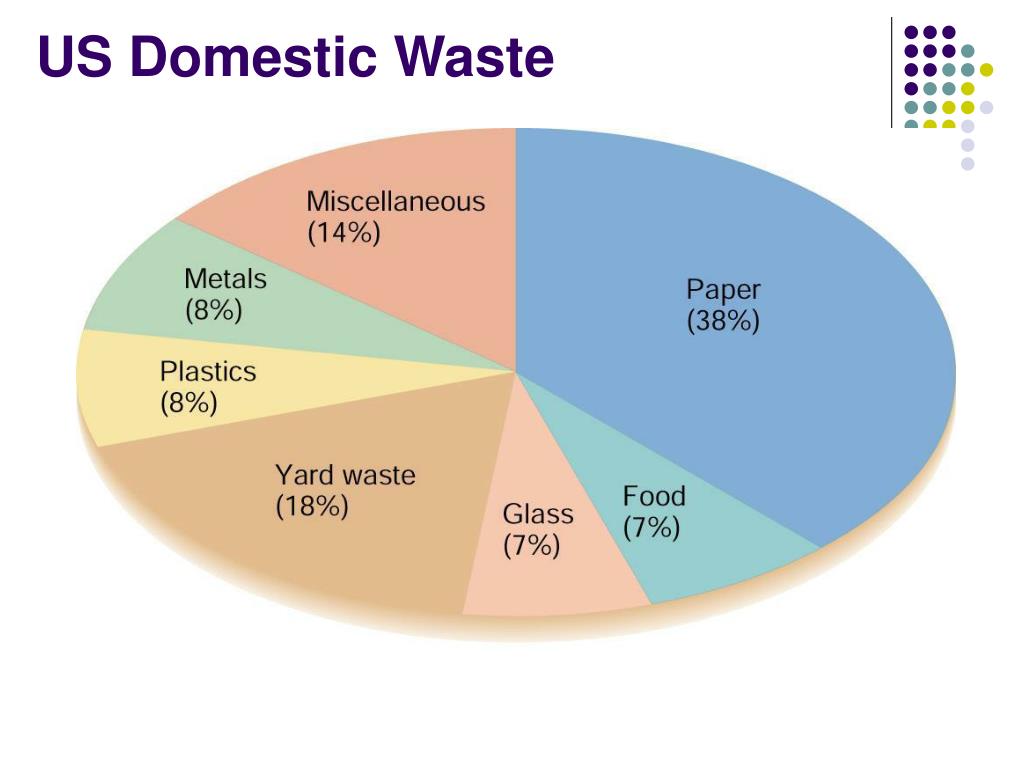 US Domestic Waste

Miscellaneous (14%)

Metals (8%)

Plastics (8%)

Yard waste (18%)

Glass (7%)

Food (7%)

Paper (38%)